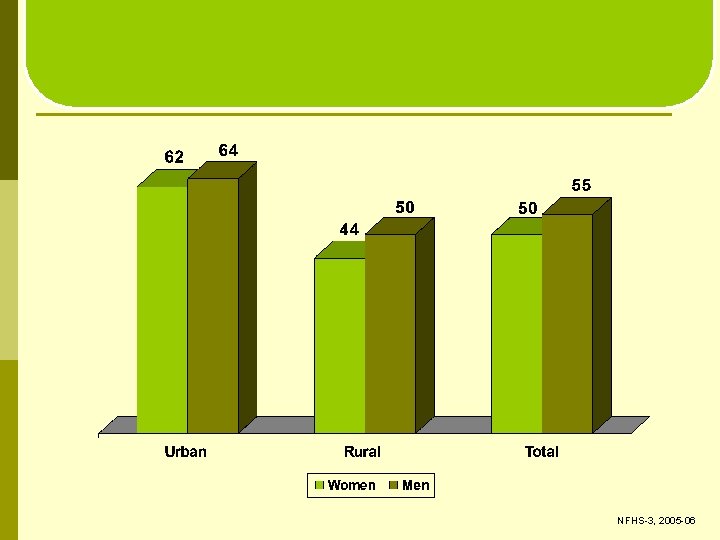 62 64 44 50 50 55

Urban Rural Total

Women Men

NFHS-3, 2005-06